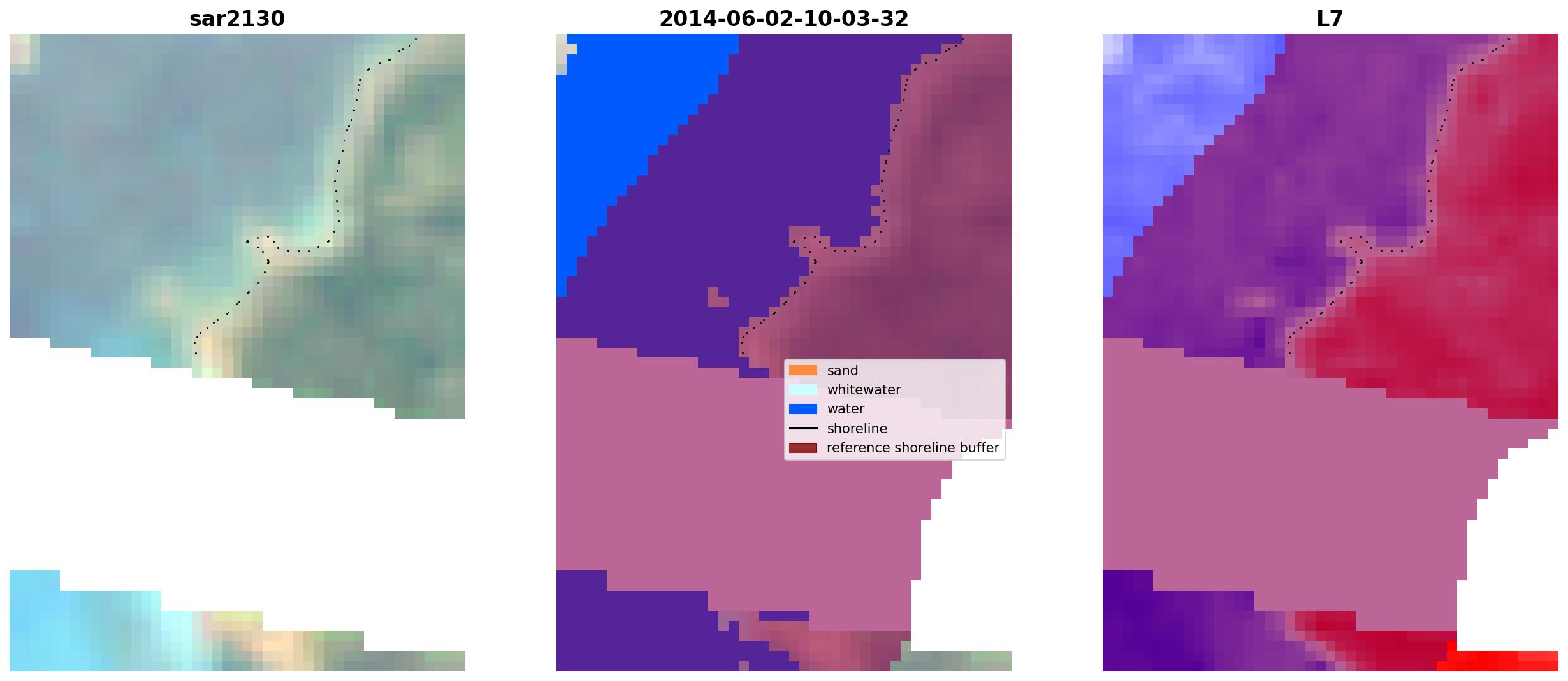 sar2130

2014-06-02-10-03-32

sand
whitewater
water
shoreline
reference shoreline buffer

L7